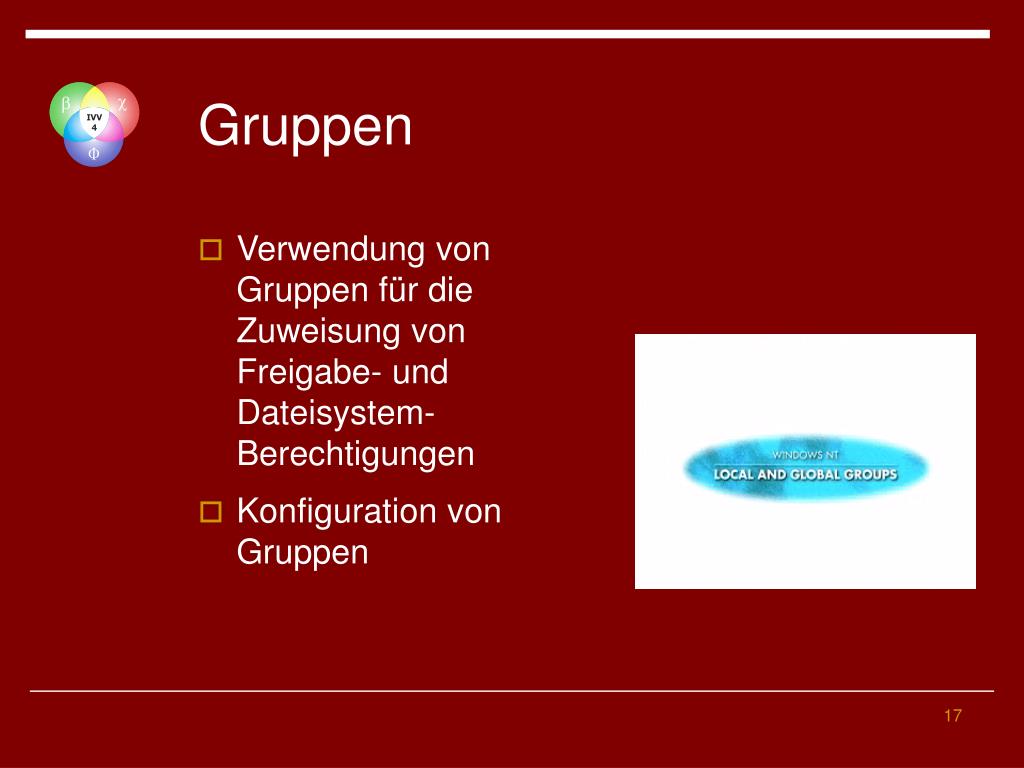 β χ
IVV 4
Φ

Gruppen

Verwendung von Gruppen für die Zuweisung von Freigabe- und Dateisystem-Berechtigungen

Konfiguration von Gruppen

WINDOWS NT
LOCAL AND GLOBAL GROUPS

17